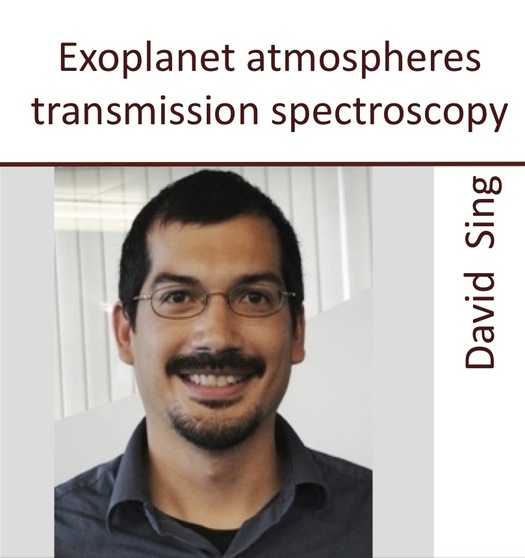 Exoplanet atmospheres transmission spectroscopy

David Sing